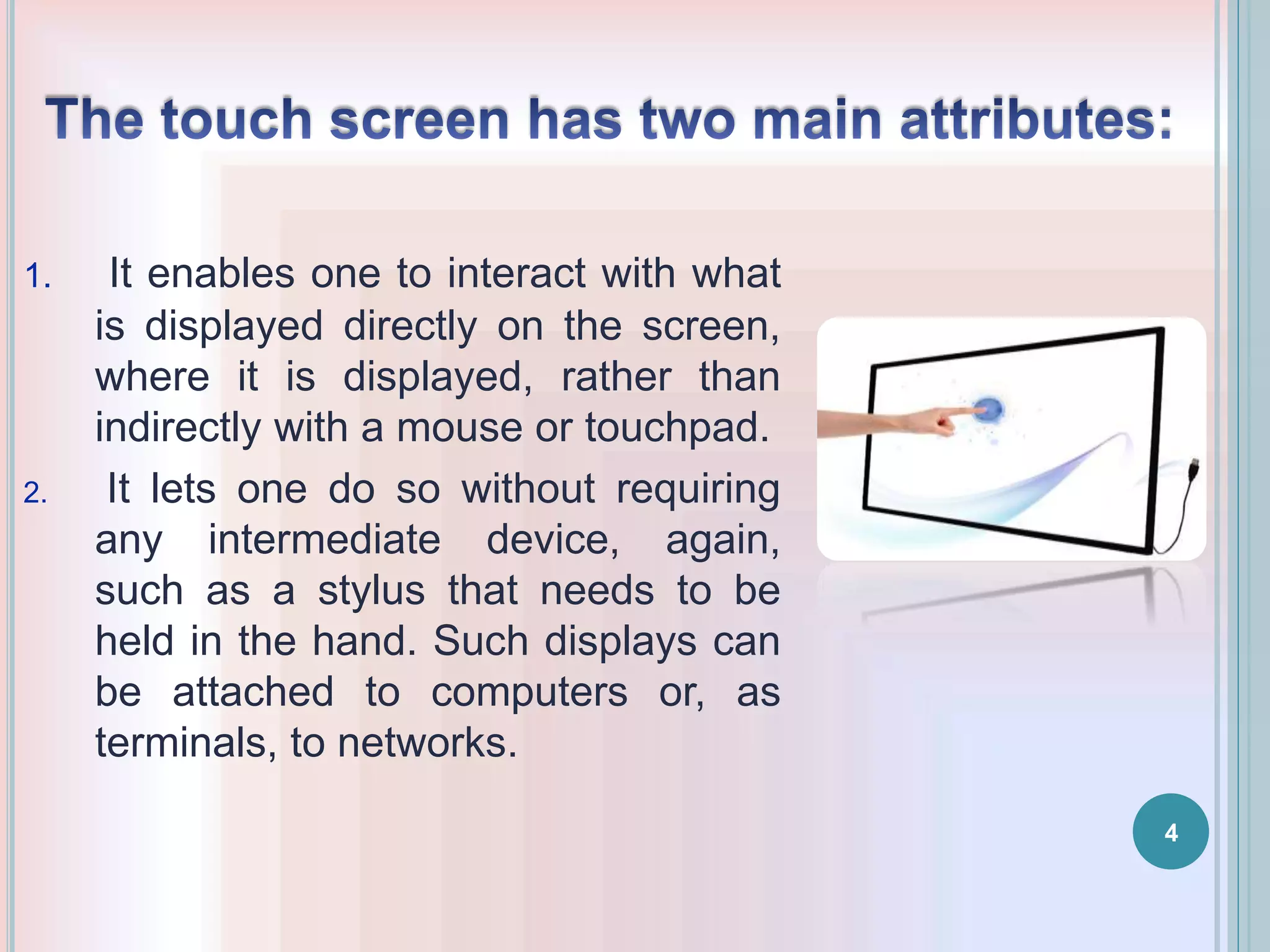 The touch screen has two main attributes:

1. It enables one to interact with what is displayed directly on the screen, where it is displayed, rather than indirectly with a mouse or touchpad.

2. It lets one do so without requiring any intermediate device, again, such as a stylus that needs to be held in the hand. Such displays can be attached to computers or, as terminals, to networks.

4